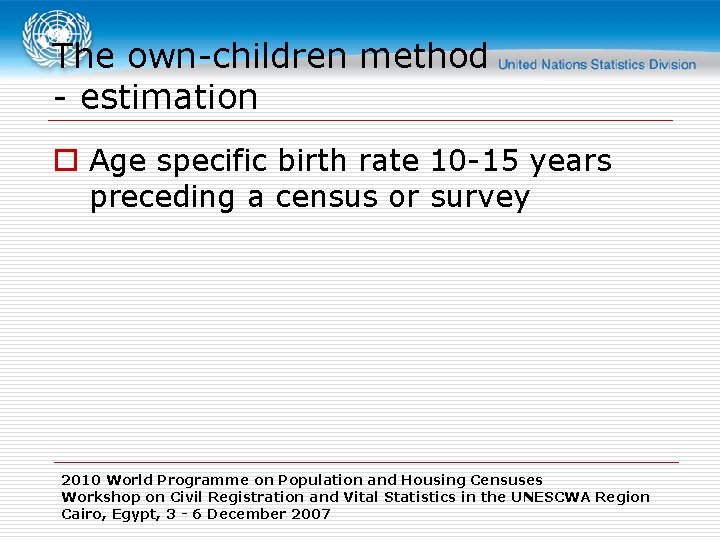 The own-children method - estimation

United Nations Statistics Division

Age specific birth rate 10-15 years preceding a census or survey

2010 World Programme on Population and Housing Censuses
Workshop on Civil Registration and Vital Statistics in the UNESCWA Region
Cairo, Egypt, 3 - 6 December 2007